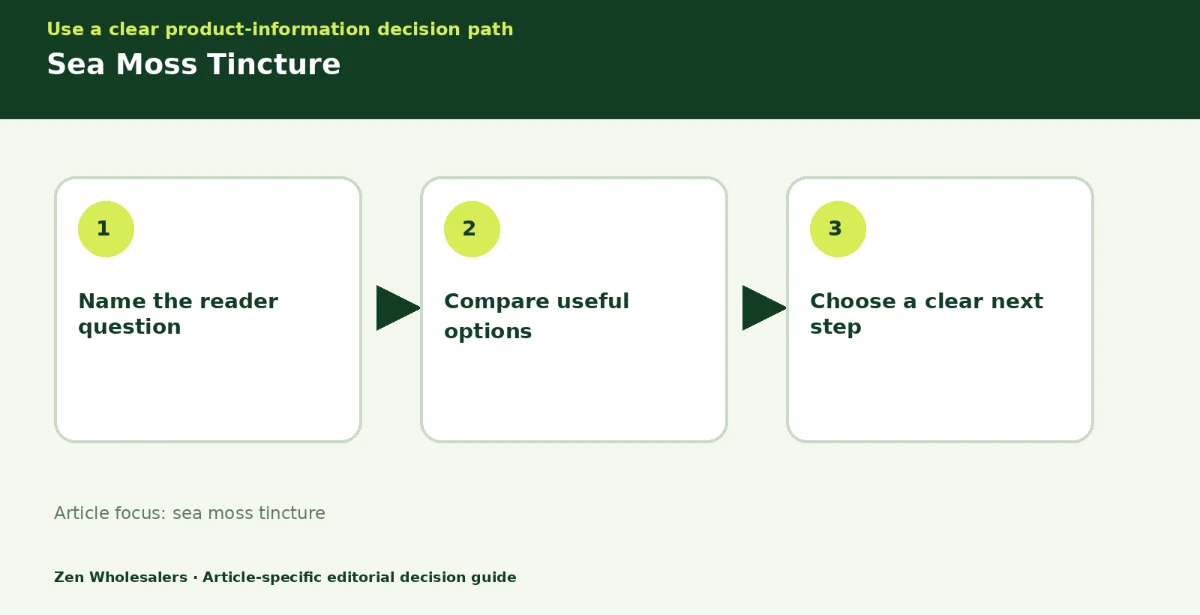 Use a clear product-information decision path

Sea Moss Tincture

1

Name the reader question

2

Compare useful options

3

Choose a clear next step

Article focus: sea moss tincture

Zen Wholesalers · Article-specific editorial decision guide